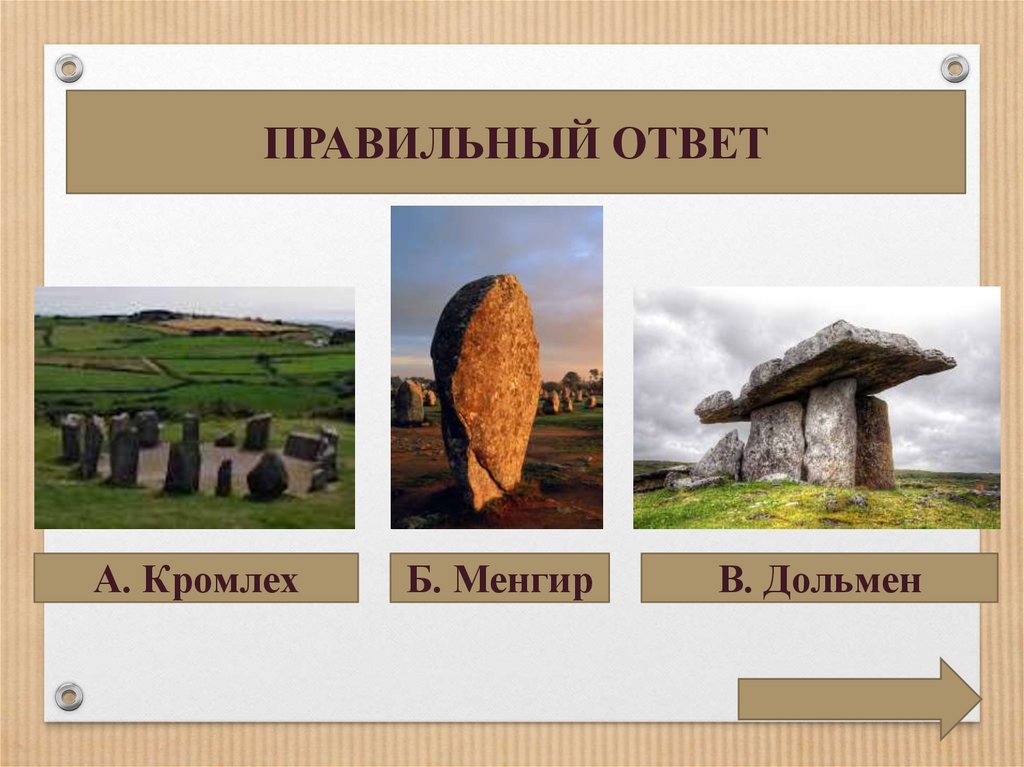 ПРАВИЛЬНЫЙ ОТВЕТ

А. Кромлех

Б. Менгир

В. Дольмен